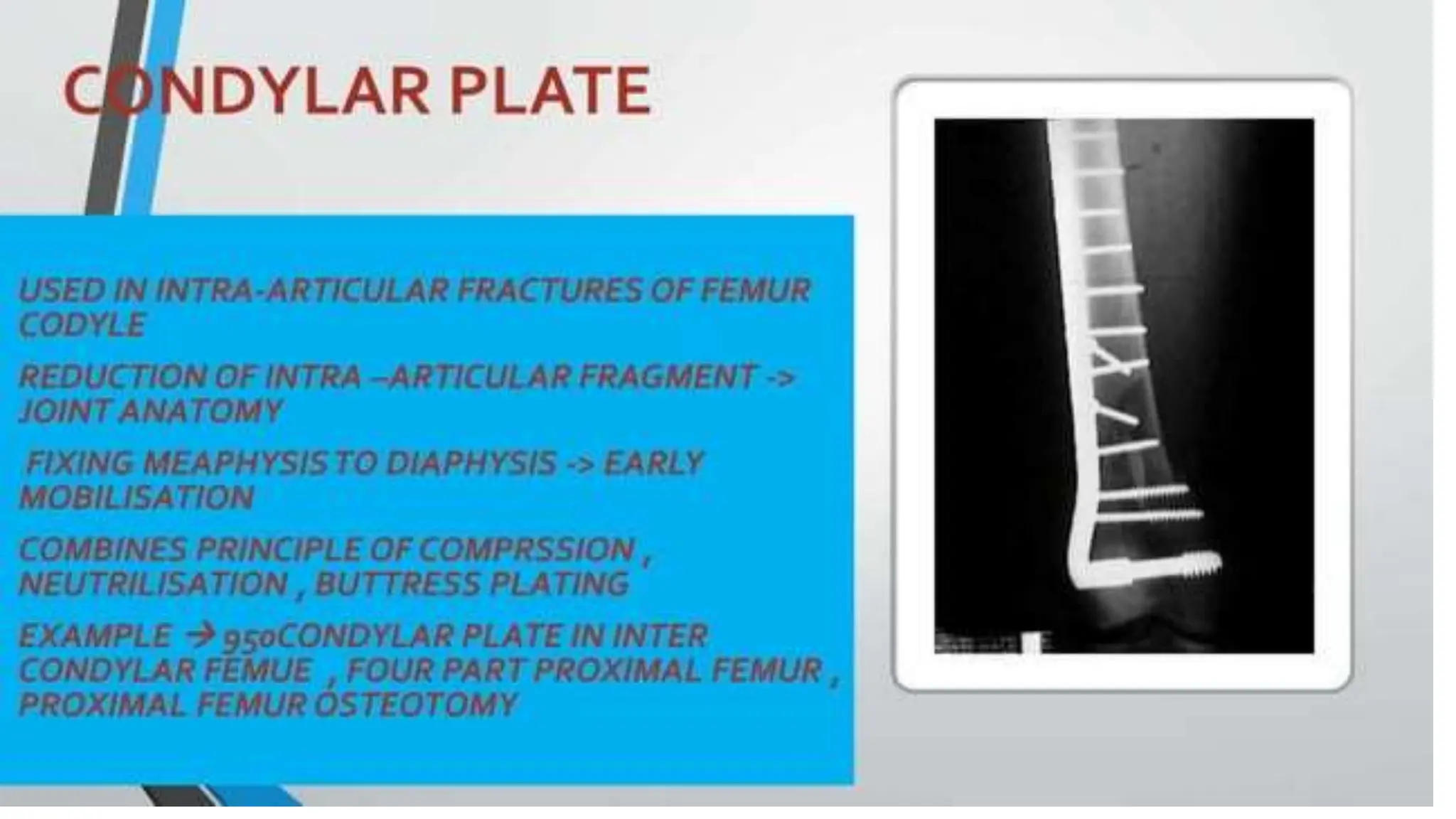 CONDYLAR PLATE

USED IN INTRA-ARTICULAR FRACTURES OF FEMUR CODYLE

REDUCTION OF INTRA –ARTICULAR FRAGMENT -> JOINT ANATOMY

FIXING MEAPHYSIS TO DIAPHYSIS -> EARLY MOBILISATION

COMBINES PRINCIPLE OF COMPRSSION , NEUTRILISATION , BUTTRESS PLATING

EXAMPLE → 950CONDYLAR PLATE IN INTER CONDYLAR FEMUE , FOUR PART PROXIMAL FEMUR , PROXIMAL FEMUR OSTEOTOMY